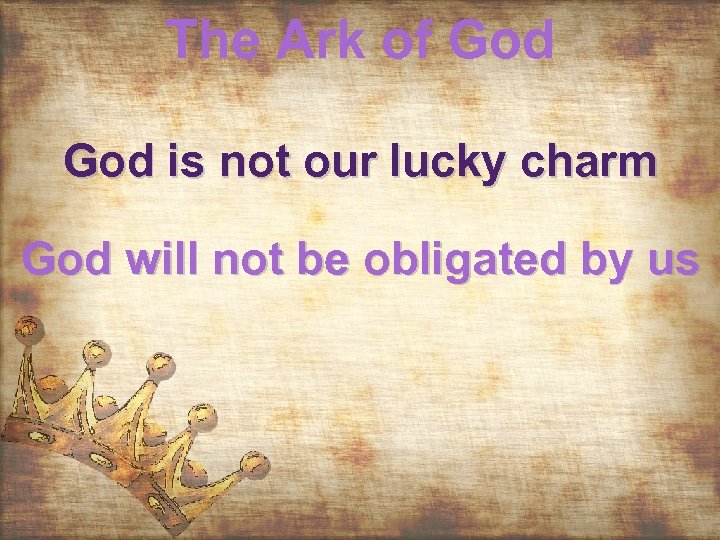 The Ark of God

God is not our lucky charm

God will not be obligated by us